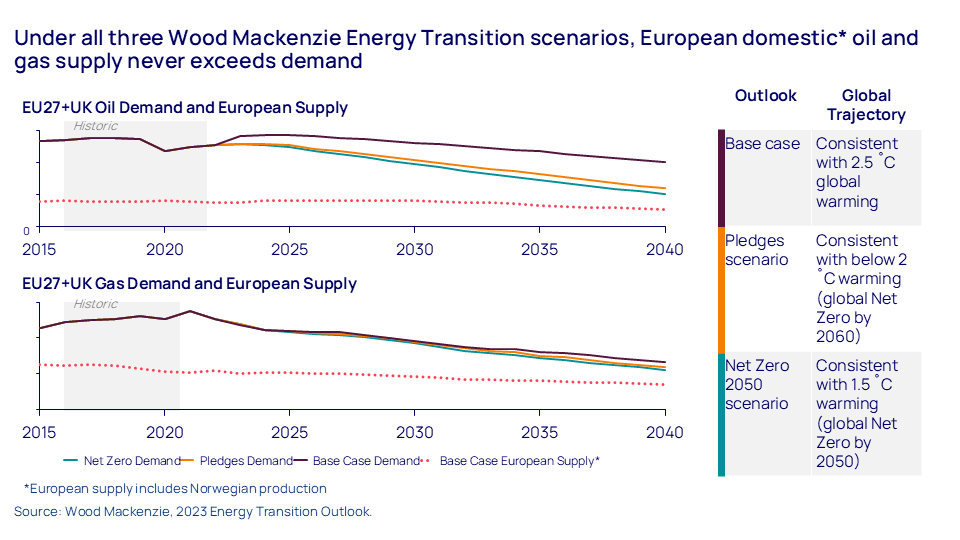 Under all three Wood Mackenzie Energy Transition scenarios, European domestic* oil and gas supply never exceeds demand

EU27+UK Oil Demand and European Supply

Historic

0

2015 2020 2025 2030 2035 2040

EU27+UK Gas Demand and European Supply

Historic

2015 2020 2025 2030 2035 2040

Net Zero Demand Pledges Demand Base Case Demand Base Case European Supply*

*European supply includes Norwegian production

Source: Wood Mackenzie, 2023 Energy Transition Outlook.

| Outlook | Global Trajectory |
|---|---|
| Base case | Consistent with 2.5 °C global warming |
| Pledges scenario | Consistent with below 2 °C warming (global Net Zero by 2060) |
| Net Zero 2050 scenario | Consistent with 1.5 °C warming (global Net Zero by 2050) |